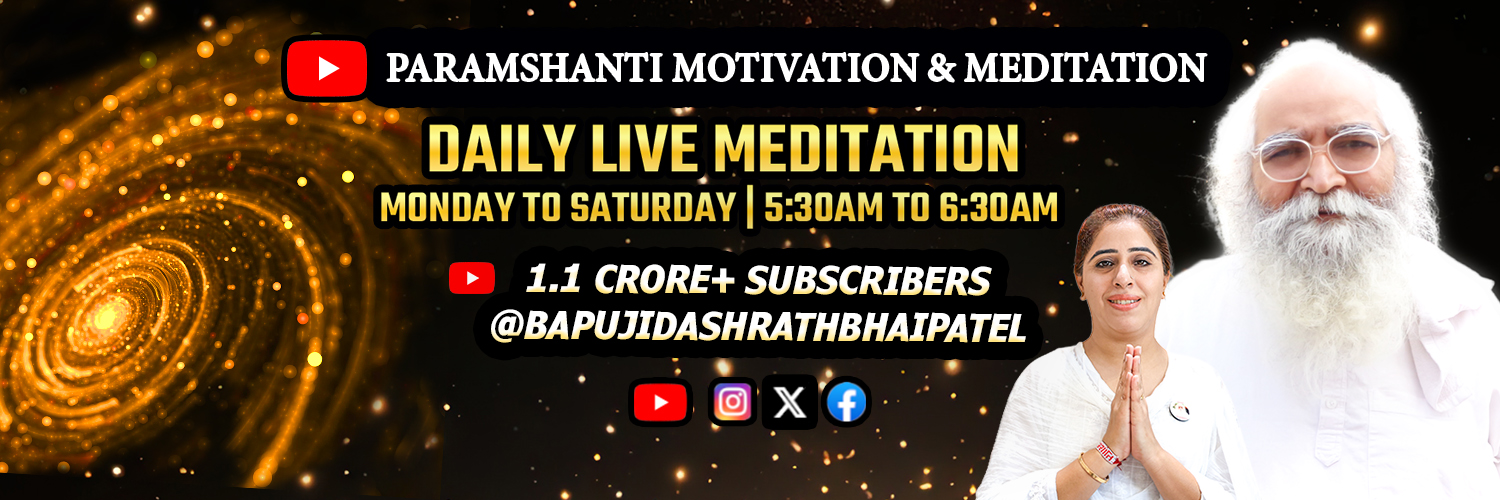 PARAMSHANTI MOTIVATION & MEDITATION

DAILY LIVE MEDITATION

MONDAY TO SATURDAY | 5:30AM TO 6:30AM

1.1 CRORE+ SUBSCRIBERS
@BAPUJIDASHRATHBHAIPATEL